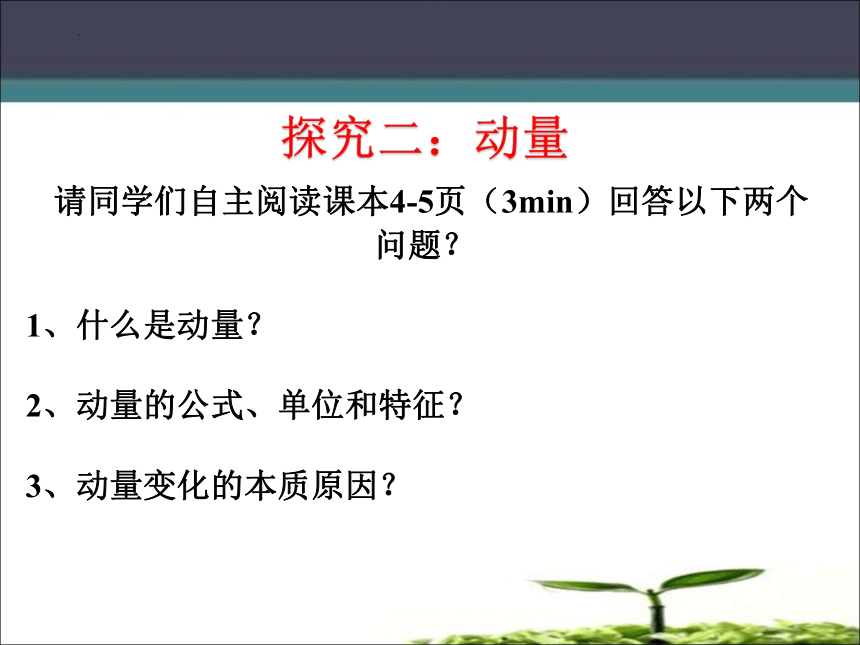 探究二：动量

请同学们自主阅读课本4-5页（3min）回答以下两个问题？

1、什么是动量？

2、动量的公式、单位和特征？

3、动量变化的本质原因？